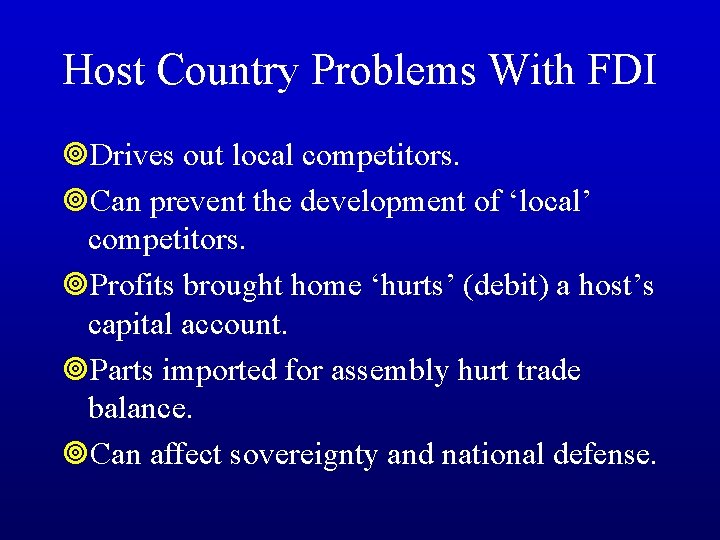 Host Country Problems With FDI

Drives out local competitors.

Can prevent the development of ‘local’ competitors.

Profits brought home ‘hurts’ (debit) a host’s capital account.

Parts imported for assembly hurt trade balance.

Can affect sovereignty and national defense.